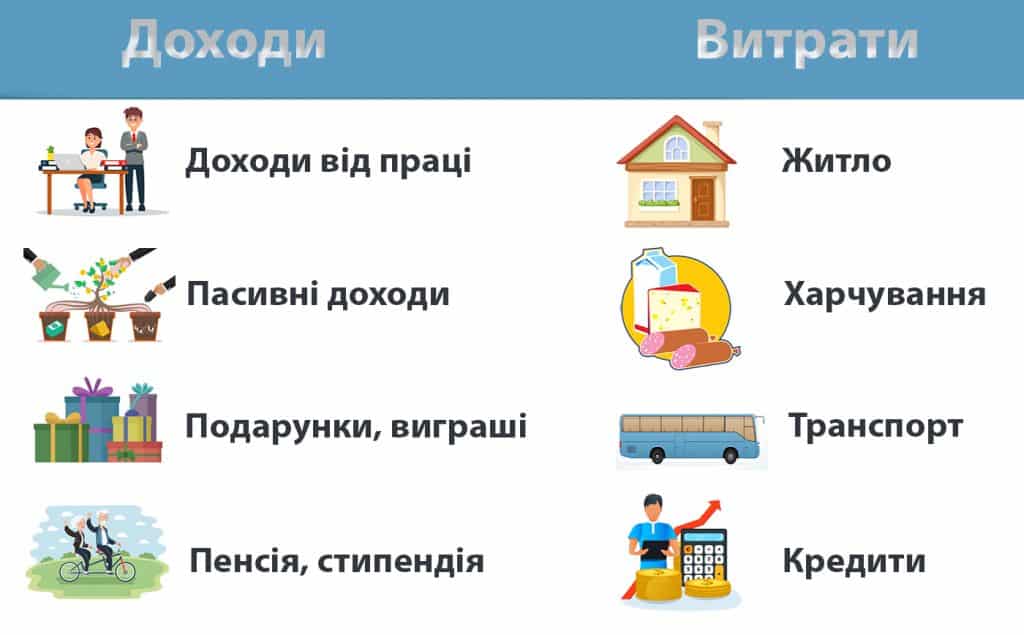 Доходи

Доходи від праці

Пасивні доходи

Подарунки, виграші

Пенсія, стипендія

Витрати

Житло

Харчування

Транспорт

Кредити